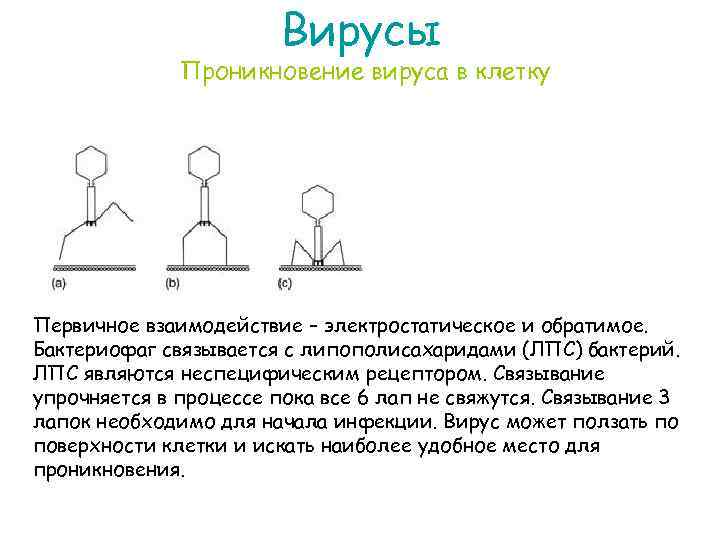 Вирусы
Проникновение вируса в клетку

(a)
(b)
(c)

Первичное взаимодействие – электростатическое и обратимое. Бактериофаг связывается с липополисахаридами (ЛПС) бактерий. ЛПС являются неспецифическим рецептором. Связывание упрочняется в процессе пока все 6 лап не свяжутся. Связывание 3 лапок необходимо для начала инфекции. Вирус может ползать по поверхности клетки и искать наиболее удобное место для проникновения.